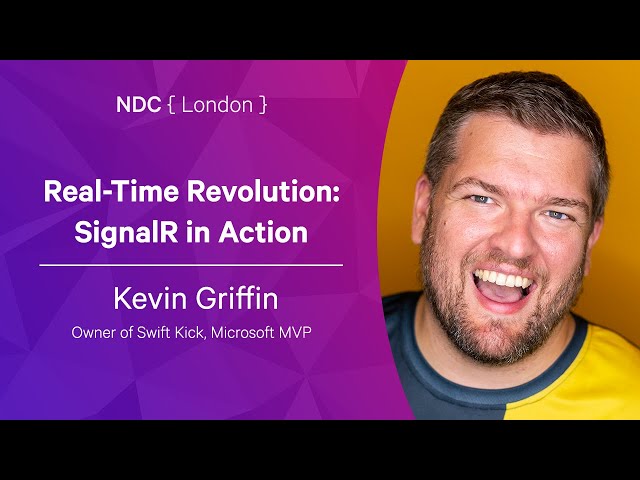 NDC { London }

Real-Time Revolution: SignalR in Action

Kevin Griffin

Owner of Swift Kick, Microsoft MVP